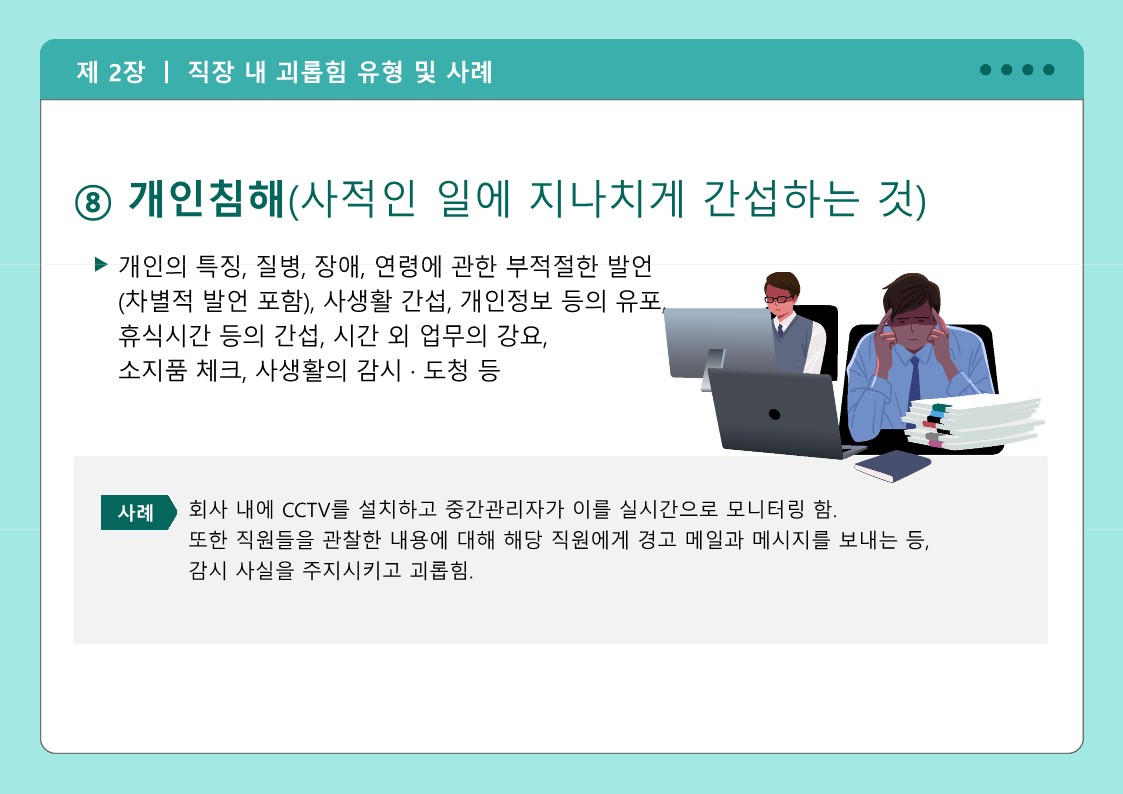 제 2장 | 직장 내 괴롭힘 유형 및 사례

⑧ 개인침해(사적인 일에 지나치게 간섭하는 것)

▶ 개인의 특징, 질병, 장애, 연령에 관한 부적절한 발언 (차별적 발언 포함), 사생활 간섭, 개인정보 등의 유포, 휴식시간 등의 간섭, 시간 외 업무의 강요, 소지품 체크, 사생활의 감시 · 도청 등

사례 회사 내에 CCTV를 설치하고 중간관리자가 이를 실시간으로 모니터링 함.
또한 직원들을 관찰한 내용에 대해 해당 직원에게 경고 메일과 메시지를 보내는 등, 감시 사실을 주지시키고 괴롭힘.